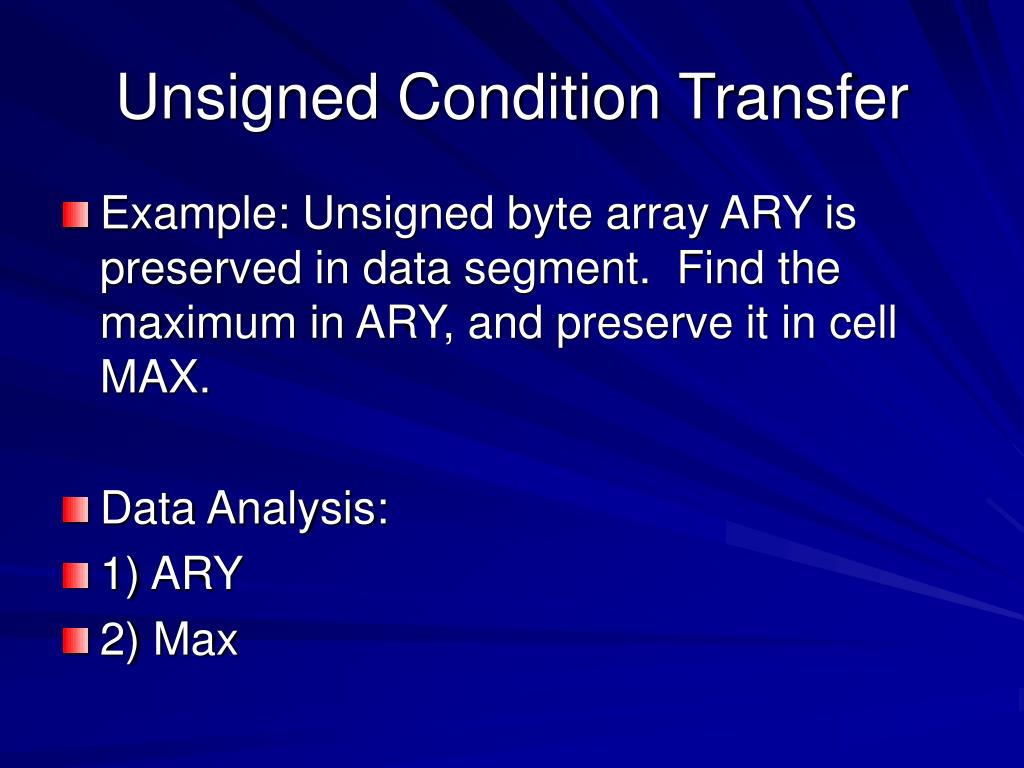 Unsigned Condition Transfer

Example: Unsigned byte array ARY is preserved in data segment. Find the maximum in ARY, and preserve it in cell MAX.

Data Analysis:

1) ARY

2) Max